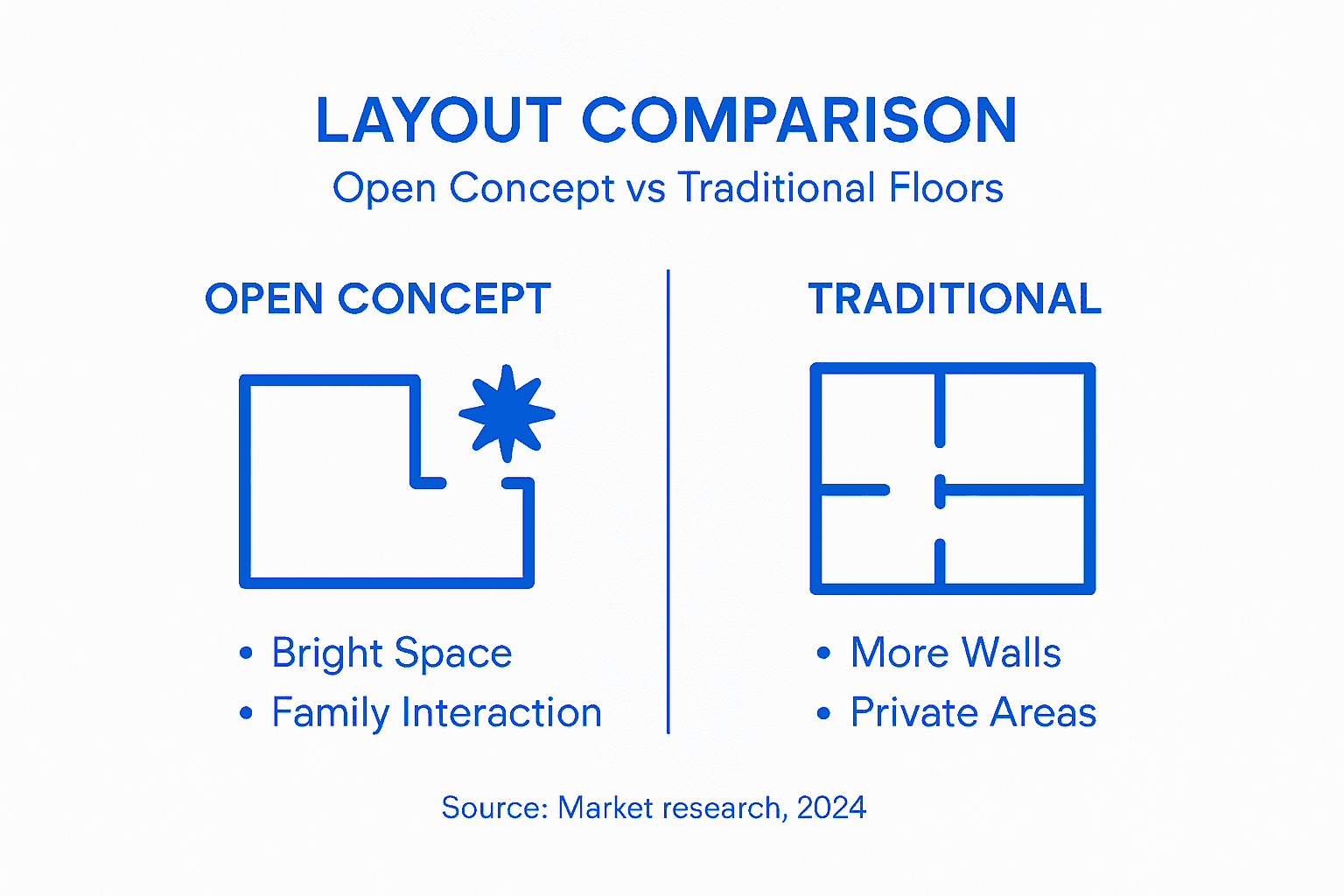 LAYOUT COMPARISON

Open Concept vs Traditional Floors

OPEN CONCEPT

• Bright Space
• Family Interaction

TRADITIONAL

• More Walls
• Private Areas

Source: Market research, 2024